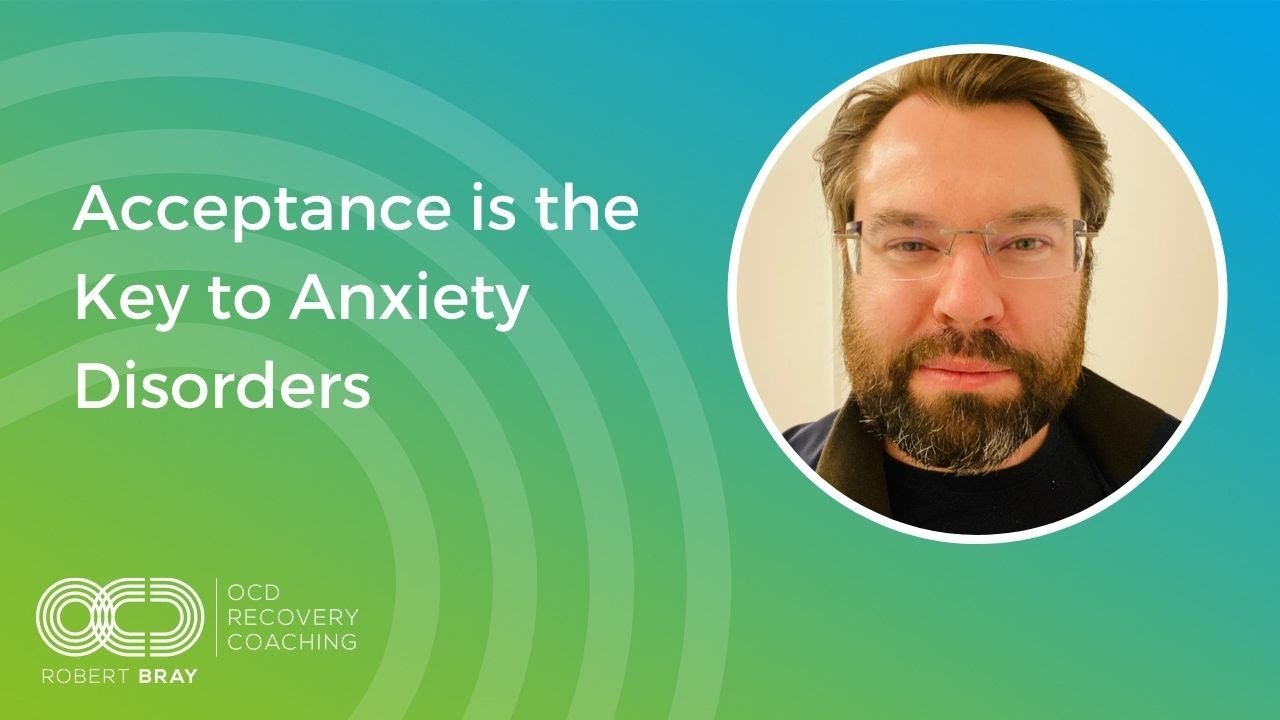 Acceptance is the Key to Anxiety Disorders

OCD

ROBERT BRAY

OCD
RECOVERY
COACHING